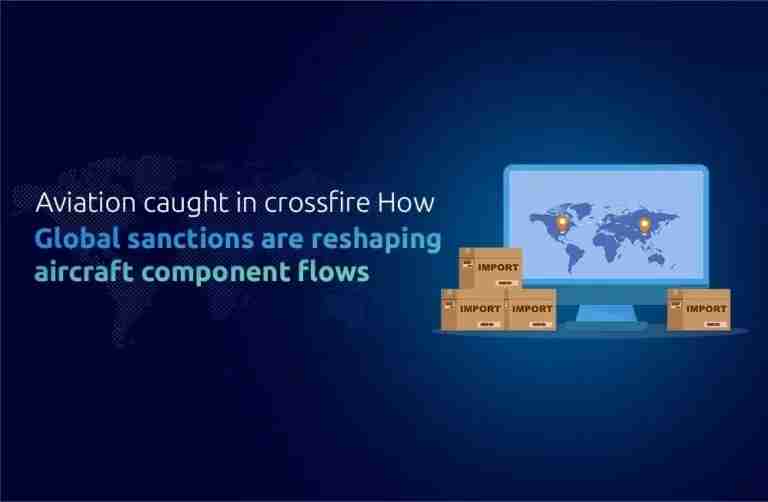 Aviation caught in crossfire How Global sanctions are reshaping aircraft component flows

IMPORT

IMPORT

IMPORT

IMPORT